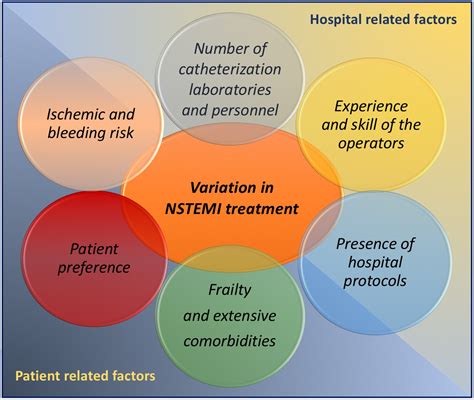 Hospital related factors

Number of catheterization laboratories and personnel

Ischemic and bleeding risk

Experience and skill of the operators

Variation in NSTEMI treatment

Patient preference

Presence of hospital protocols

Frailty and extensive comorbidities

Patient related factors